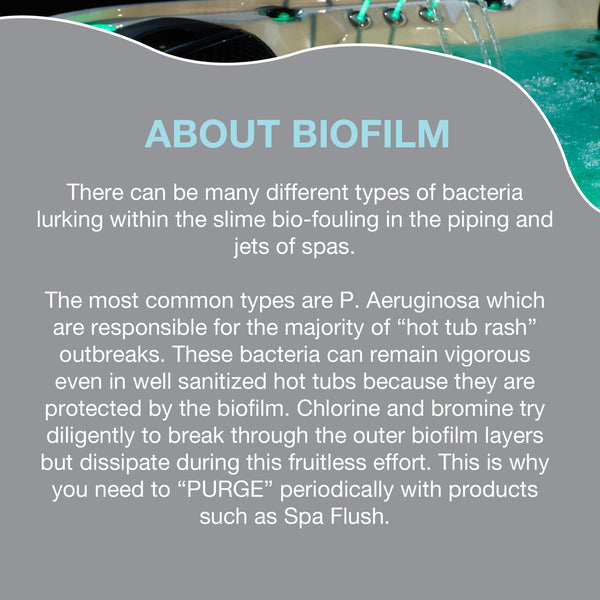 ABOUT BIOFILM

There can be many different types of bacteria lurking within the slime bio-fouling in the piping and jets of spas.

The most common types are P. Aeruginosa which are responsible for the majority of “hot tub rash” outbreaks. These bacteria can remain vigorous even in well sanitized hot tubs because they are protected by the biofilm. Chlorine and bromine try diligently to break through the outer biofilm layers but dissipate during this fruitless effort. This is why you need to “PURGE” periodically with products such as Spa Flush.